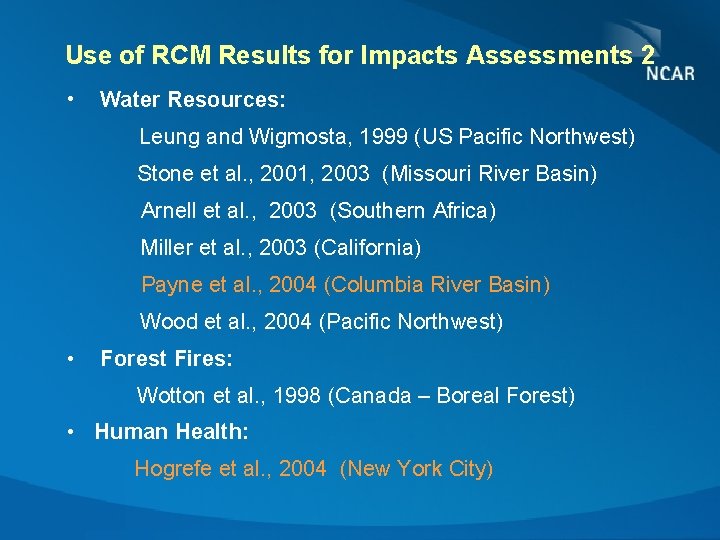 Use of RCM Results for Impacts Assessments 2

NCAR

• Water Resources:

Leung and Wigmosta, 1999 (US Pacific Northwest)

Stone et al., 2001, 2003 (Missouri River Basin)

Arnell et al., 2003 (Southern Africa)

Miller et al., 2003 (California)

Payne et al., 2004 (Columbia River Basin)

Wood et al., 2004 (Pacific Northwest)

• Forest Fires:

Wotton et al., 1998 (Canada – Boreal Forest)

• Human Health:

Hogrefe et al., 2004 (New York City)